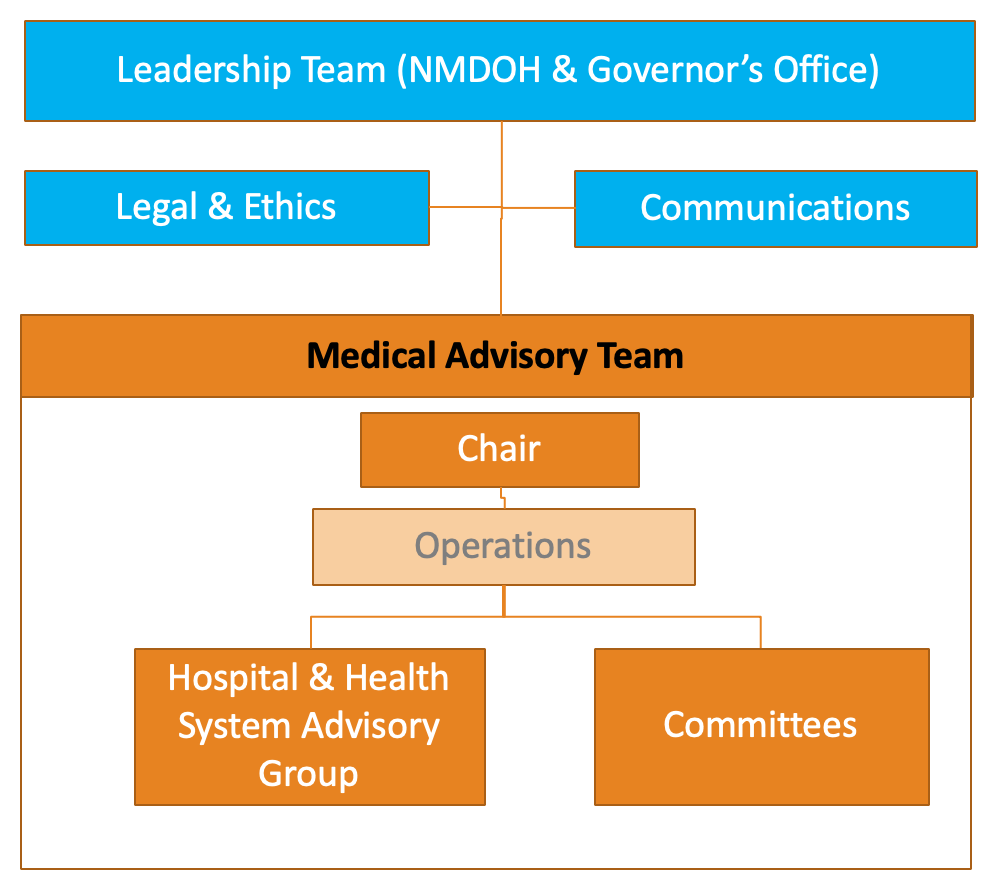 Leadership Team (NMDOH & Governor's Office)

Legal & Ethics

Communications

Medical Advisory Team

Chair

Operations

Hospital & Health System Advisory Group

Committees